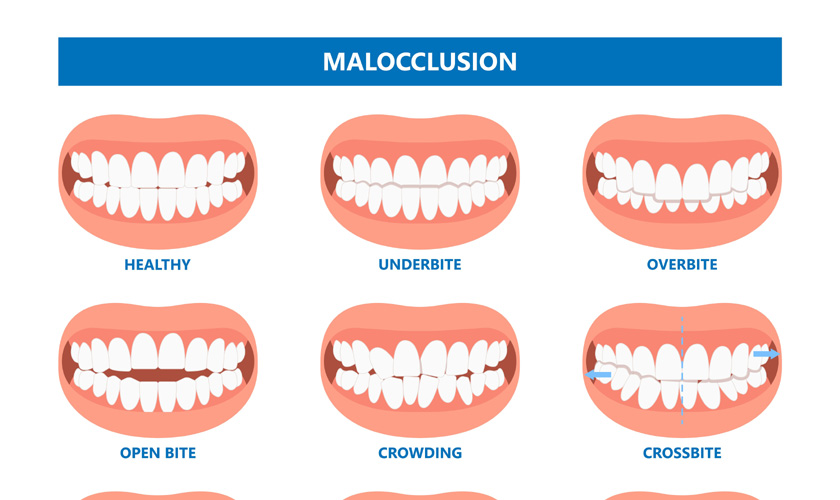 MALOCCLUSION

HEALTHY

UNDERBITE

OVERBITE

OPEN BITE

CROWDING

CROSSBITE